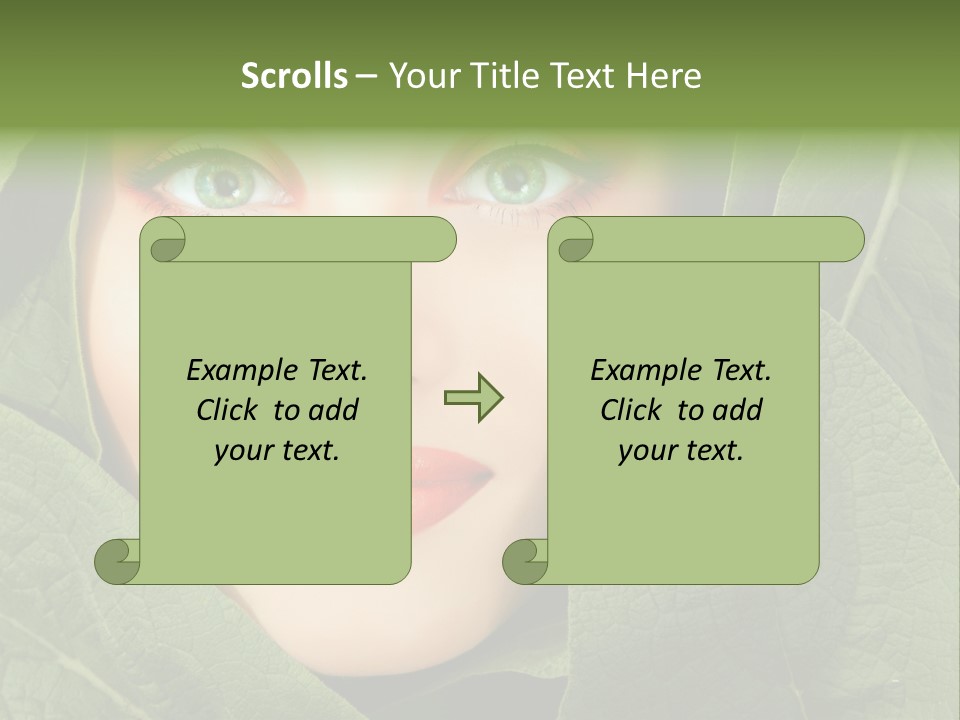 Scrolls – Your Title Text Here

Example Text. Click to add your text.

Example Text. Click to add your text.